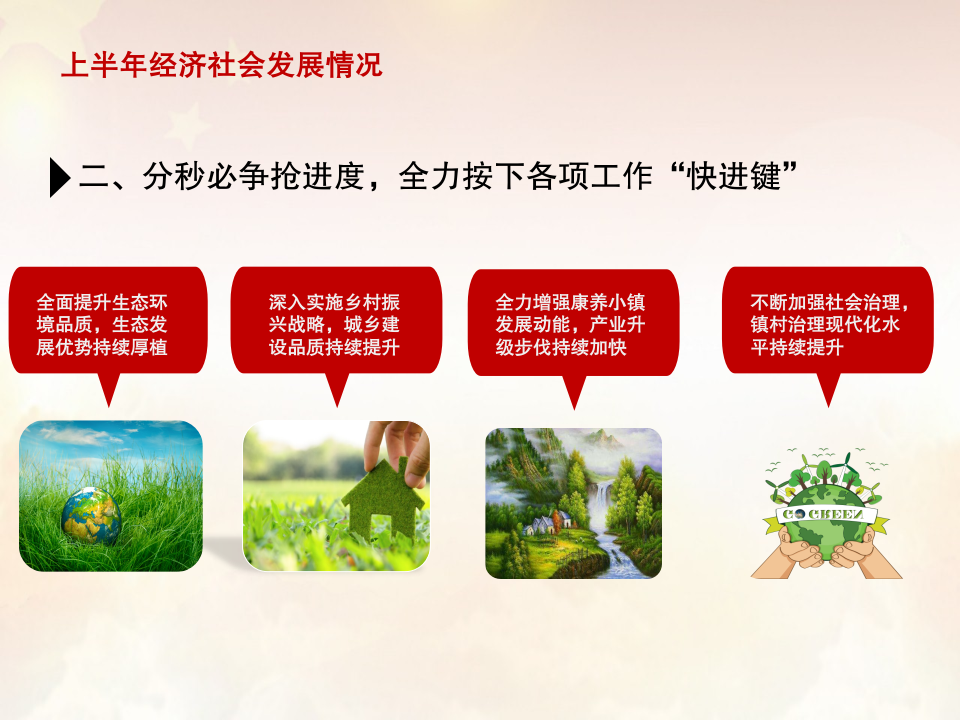 上半年经济社会发展情况

二、分秒必争抢进度，全力按下各项工作“快进键”

全面提升生态环境品质，生态发展优势持续厚植

深入实施乡村振兴战略，城乡建设品质持续提升

全力增强康养小镇发展动能，产业升级步伐持续加快

不断加强社会治理，镇村治理现代化水平持续提升

GO GREEN